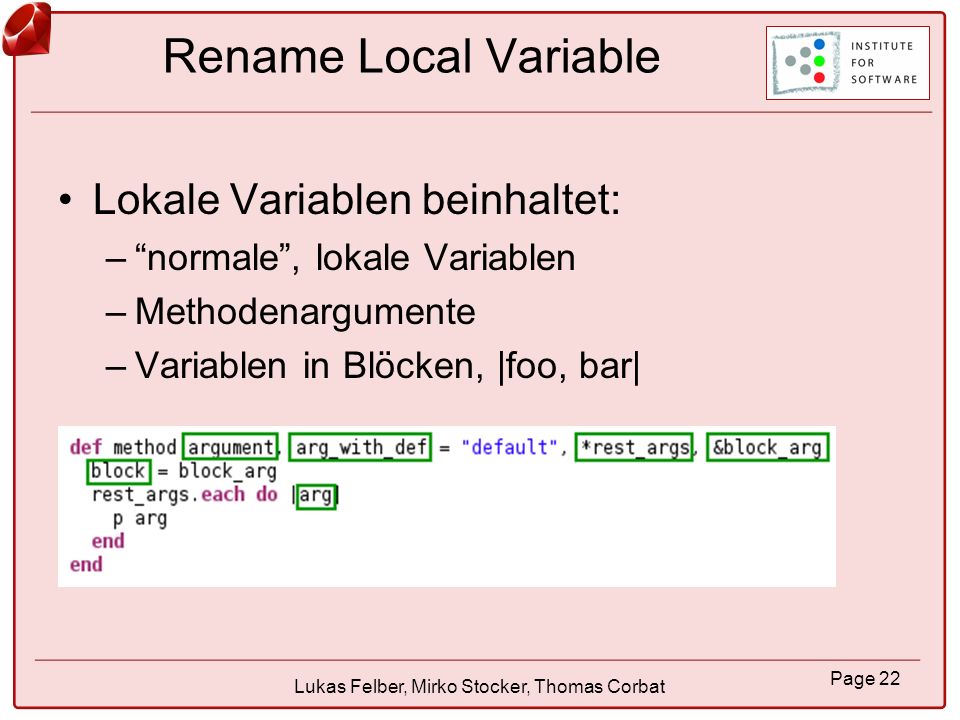 Rename Local Variable

INSTITUTE FOR SOFTWARE

• Lokale Variablen beinhaltet:
– “normale”, lokale Variablen
– Methodenargumente
– Variablen in Blöcken, |foo, bar|

def method argument, arg_with_def = "default", *rest_args, &block_arg
  block = block_arg
  rest_args.each do |arg|
    p arg
  end
end

Lukas Felber, Mirko Stocker, Thomas Corbat

Page 22